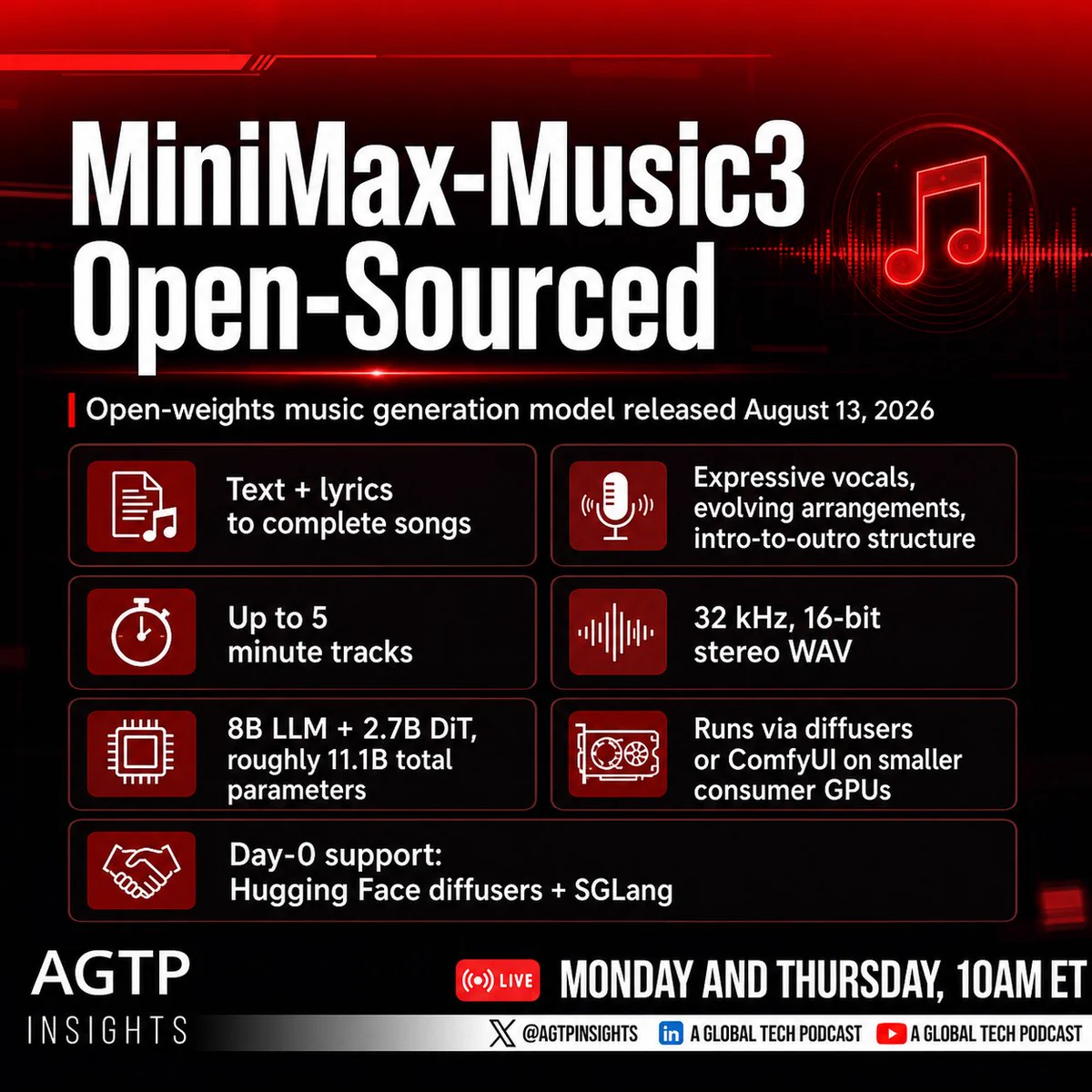 MiniMax-Music3 Open-Sourced

Open-weights music generation model released August 13, 2026

Text + lyrics to complete songs

Expressive vocals, evolving arrangements, intro-to-outro structure

Up to 5 minute tracks

32 kHz, 16-bit stereo WAV

8B LLM + 2.7B DiT, roughly 11.1B total parameters

Runs via diffusers or ComfyUI on smaller consumer GPUs

Day-0 support: Hugging Face diffusers + SGLang

AGTP INSIGHTS

LIVE MONDAY AND THURSDAY, 10AM ET

@AGTPINSIGHTS A GLOBAL TECH PODCAST A GLOBAL TECH PODCAST